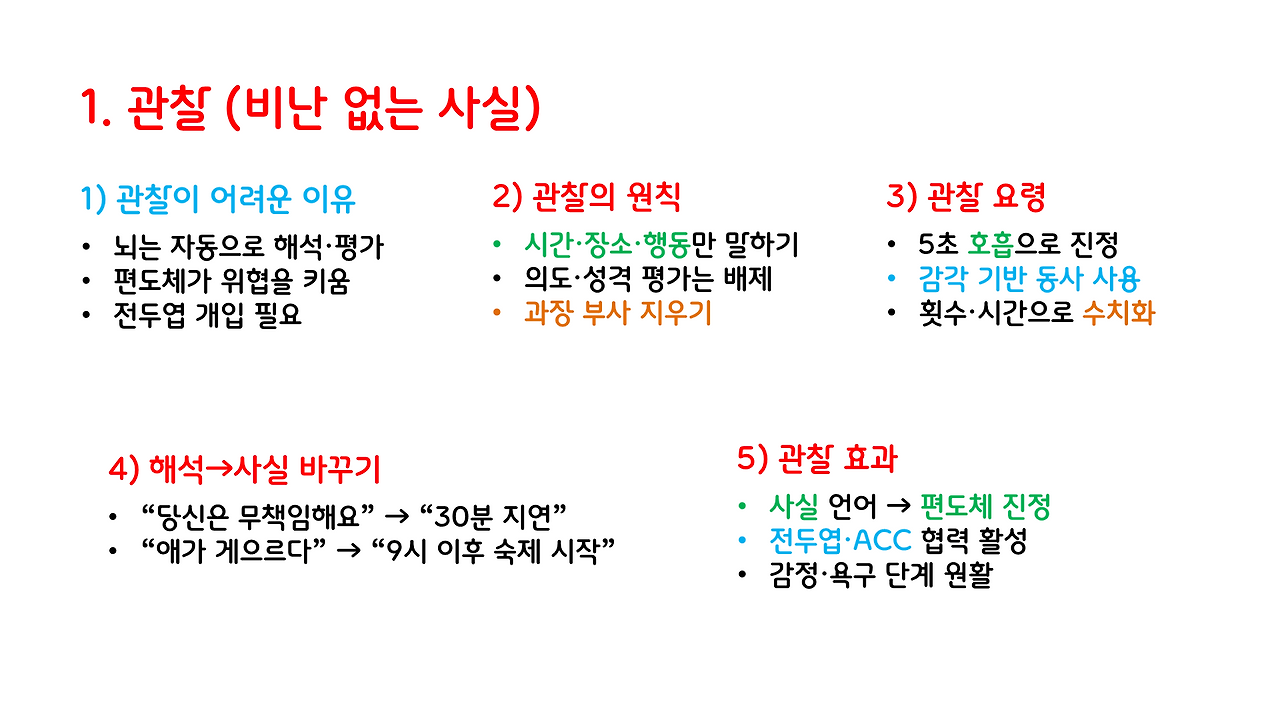 1. 관찰 (비난 없는 사실)

1) 관찰이 어려운 이유
• 뇌는 자동으로 해석·평가
• 편도체가 위협을 키움
• 전두엽 개입 필요

2) 관찰의 원칙
• 시간·장소·행동만 말하기
• 의도·성격 평가는 배제
• 과장 부사 지우기

3) 관찰 요령
• 5초 호흡으로 진정
• 감각 기반 동사 사용
• 횟수·시간으로 수치화

4) 해석→사실 바꾸기
• “당신은 무책임해요” → “30분 지연”
• “애가 게으르다” → “9시 이후 숙제 시작”

5) 관찰 효과
• 사실 언어 → 편도체 진정
• 전두엽·ACC 협력 활성
• 감정·욕구 단계 원활